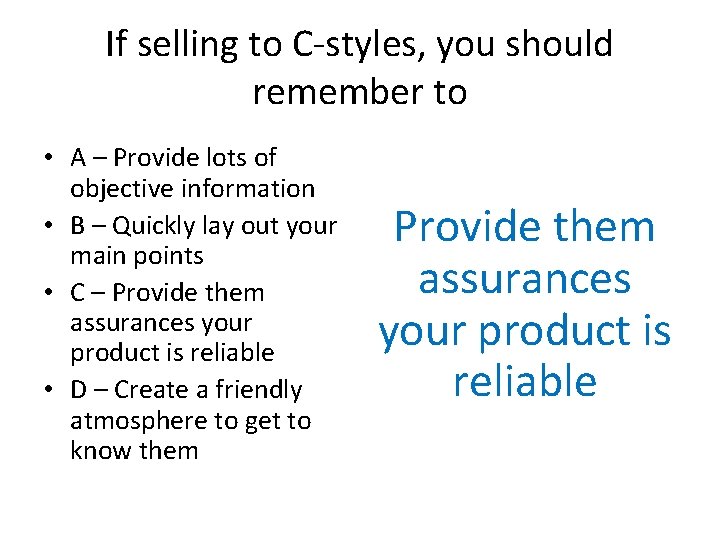 If selling to C-styles, you should remember to

• A – Provide lots of objective information
• B – Quickly lay out your main points
• C – Provide them assurances your product is reliable
• D – Create a friendly atmosphere to get to know them

Provide them assurances your product is reliable